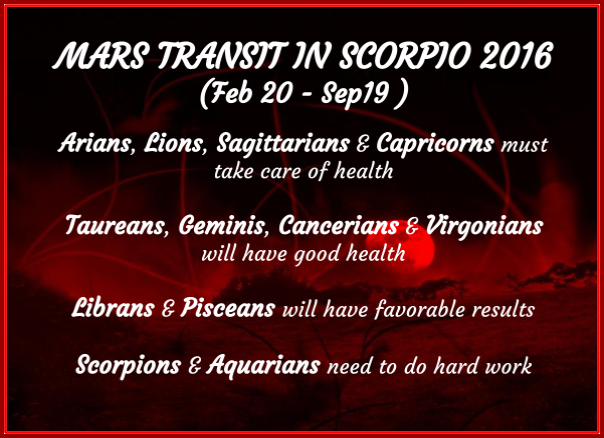 MARS TRANSIT IN SCORPIO 2016
(Feb 20 - Sep19 )

Arians, Lions, Sagittarians & Capricorns must take care of health

Taureans, Geminis, Cancerians & Virgonians will have good health

Librans & Pisceans will have favorable results

Scorpions & Aquarians need to do hard work